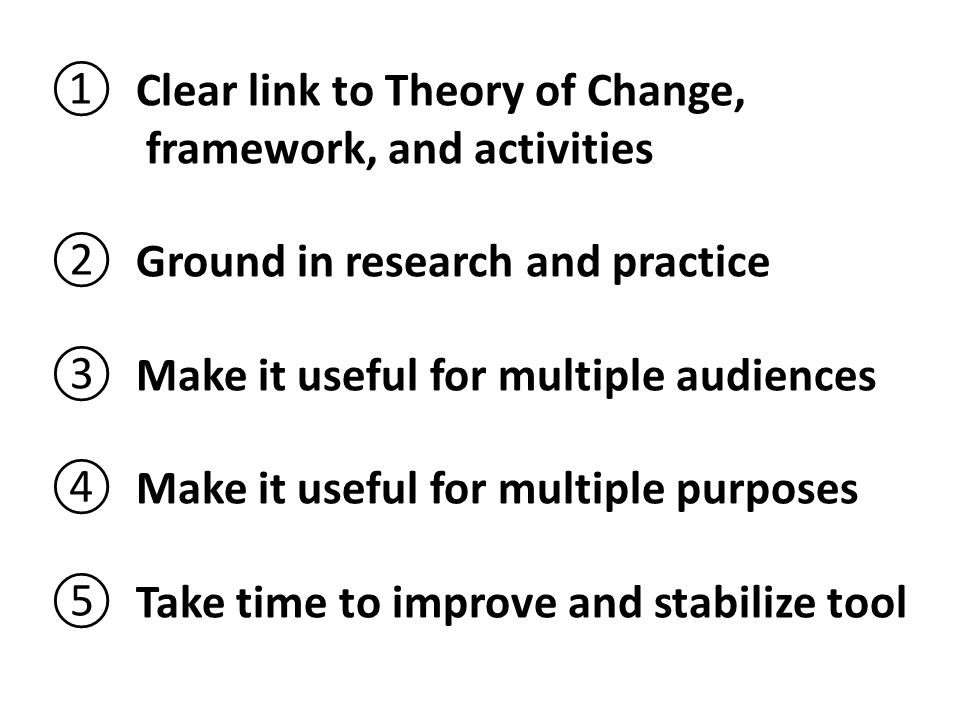 ① Clear link to Theory of Change, framework, and activities

② Ground in research and practice

③ Make it useful for multiple audiences

④ Make it useful for multiple purposes

⑤ Take time to improve and stabilize tool